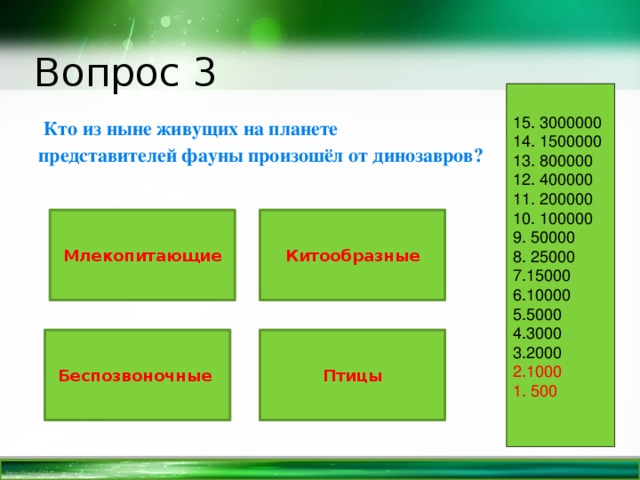 Вопрос 3

Кто из ныне живущих на планете представителей фауны произошёл от динозавров?

Млекопитающие

Китообразные

Беспозвоночные

Птицы

15. 3000000
14. 1500000
13. 800000
12. 400000
11. 200000
10. 100000
9. 50000
8. 25000
7.15000
6.10000
5.5000
4.3000
3.2000
2.1000
1. 500